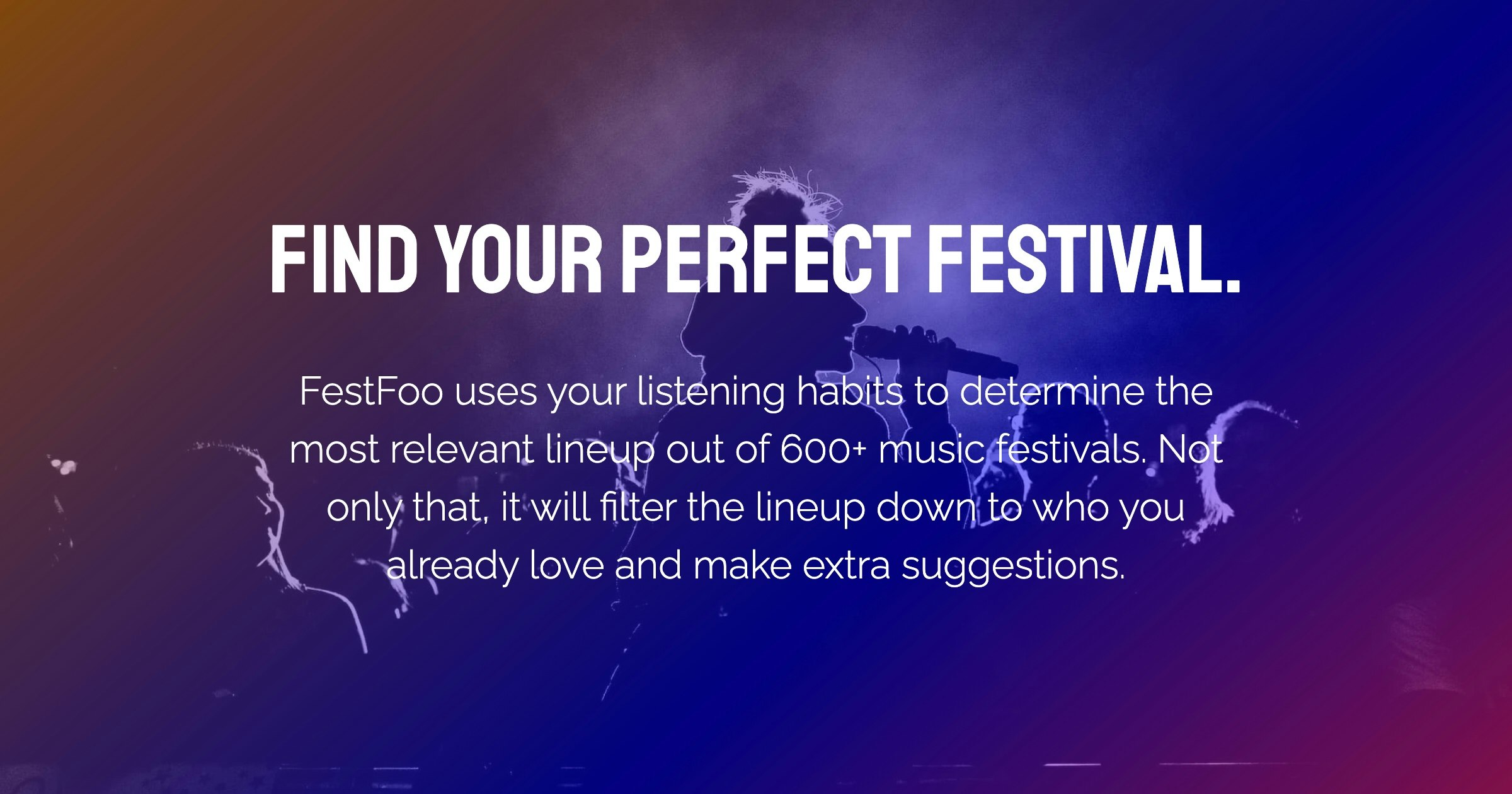 FIND YOUR PERFECT FESTIVAL.

FestFoo uses your listening habits to determine the most relevant lineup out of 600+ music festivals. Not only that, it will filter the lineup down to who you already love and make extra suggestions.